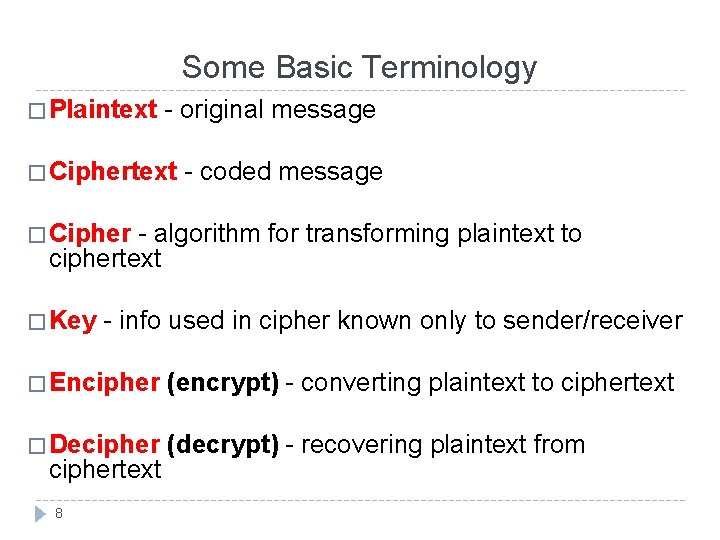 Some Basic Terminology

□ Plaintext - original message

□ Ciphertext - coded message

□ Cipher - algorithm for transforming plaintext to ciphertext

□ Key - info used in cipher known only to sender/receiver

□ Encipher (encrypt) - converting plaintext to ciphertext

□ Decipher (decrypt) - recovering plaintext from ciphertext

8